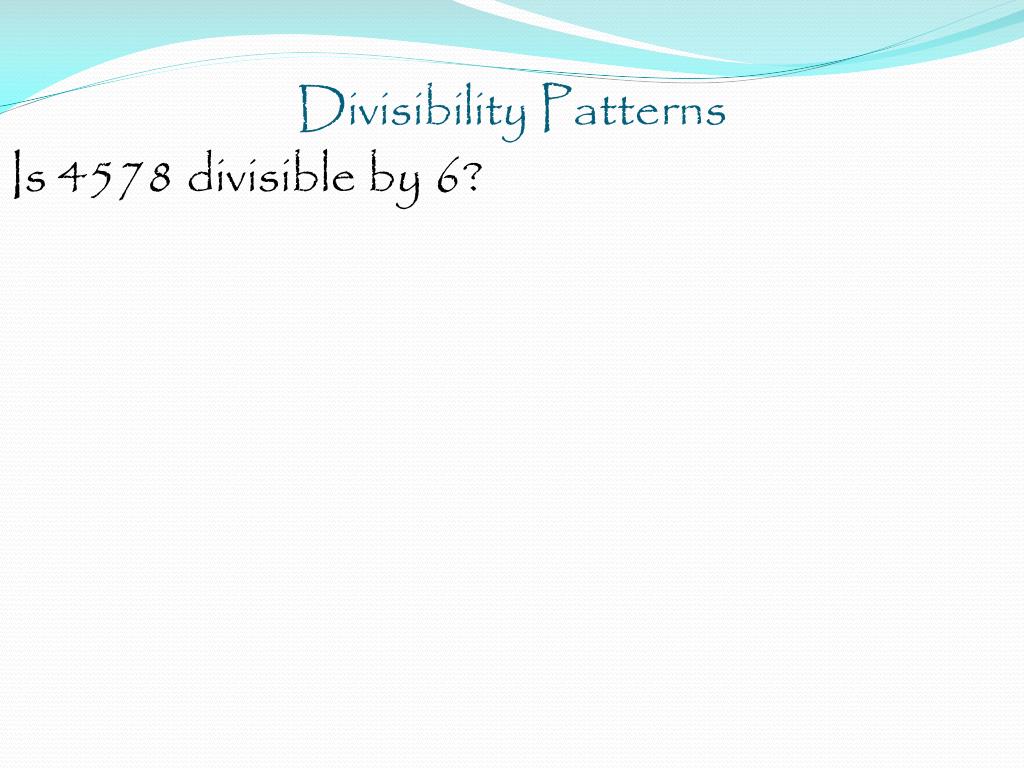 Divisibility Patterns

Is 4578 divisible by 6?